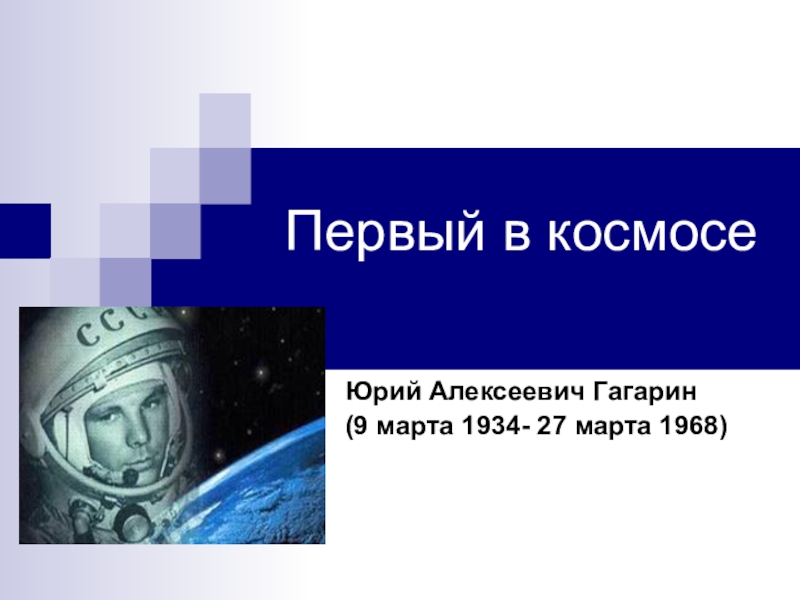 Первый в космосе

СССР

Юрий Алексеевич Гагарин
(9 марта 1934- 27 марта 1968)